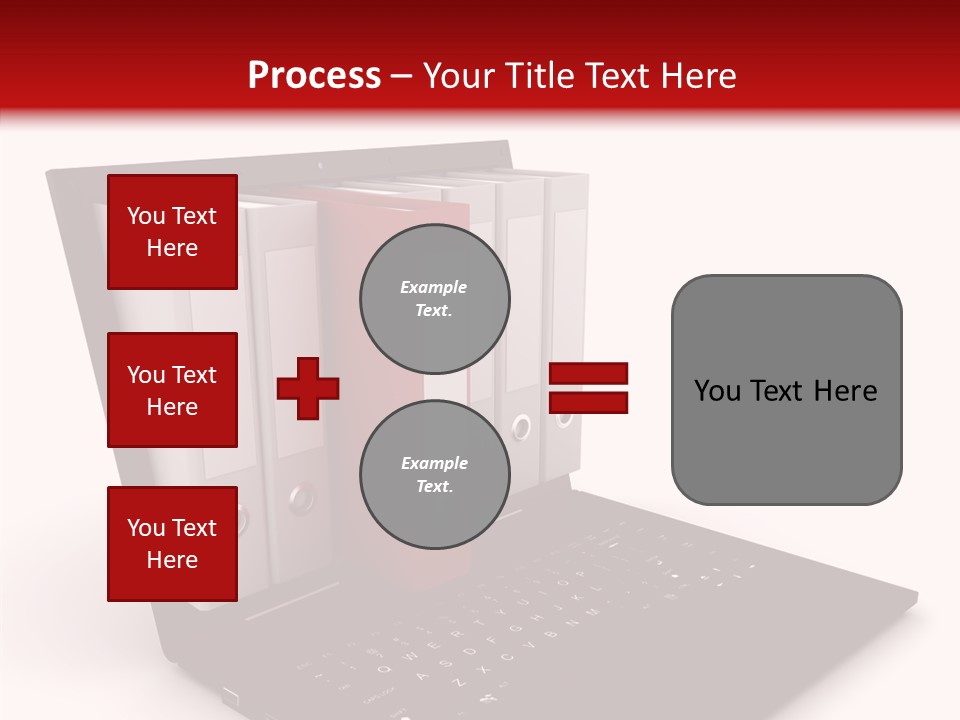 Process – Your Title Text Here

You Text Here

You Text Here

You Text Here

Example Text.

Example Text.

You Text Here